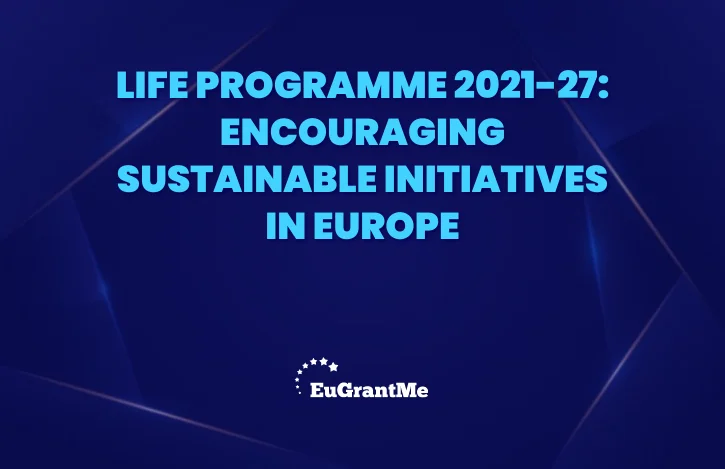 LIFE PROGRAMME 2021-27: ENCOURAGING SUSTAINABLE INITIATIVES IN EUROPE

EuGrantMe